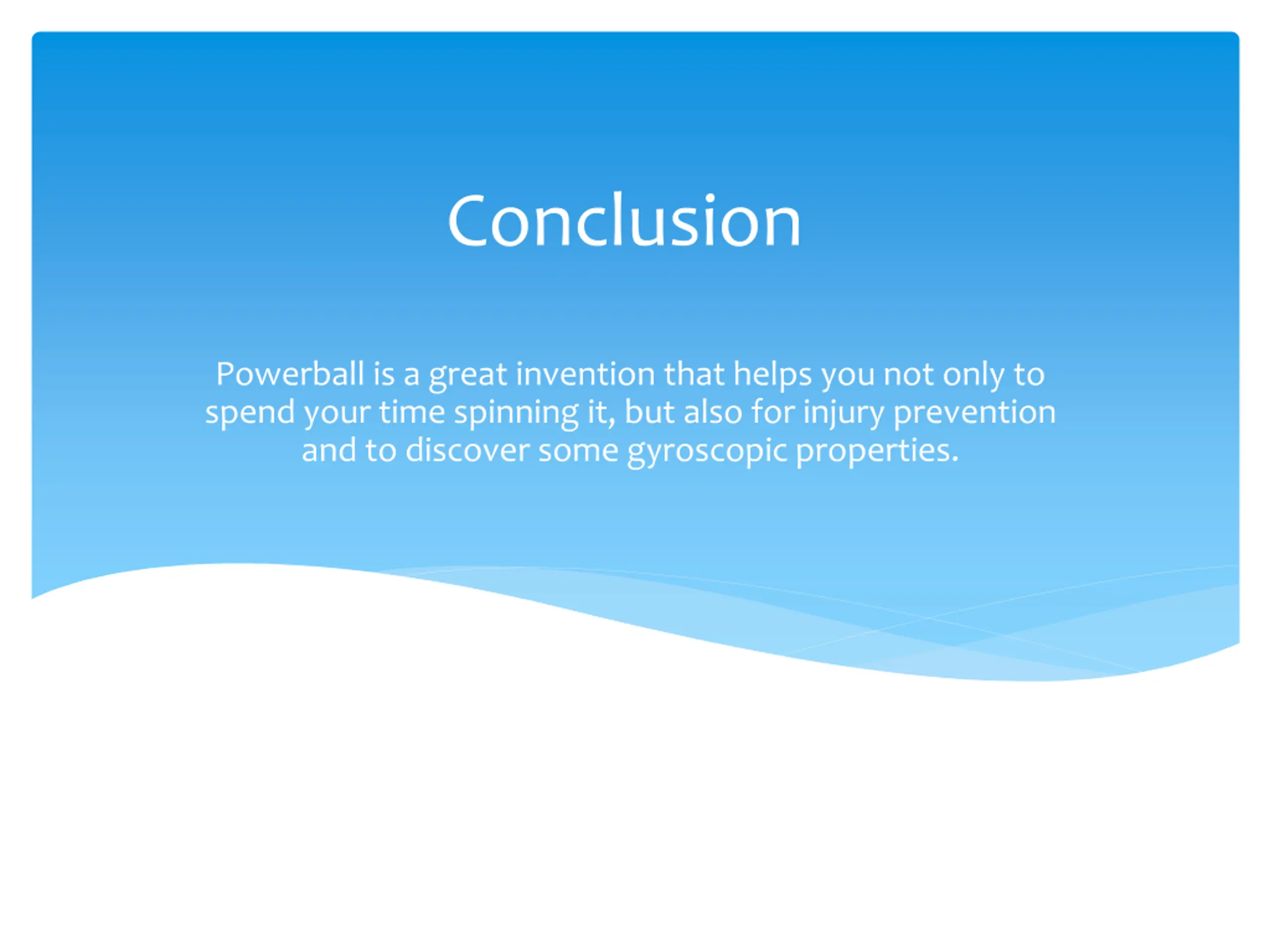 Conclusion

Powerball is a great invention that helps you not only to spend your time spinning it, but also for injury prevention and to discover some gyroscopic properties.